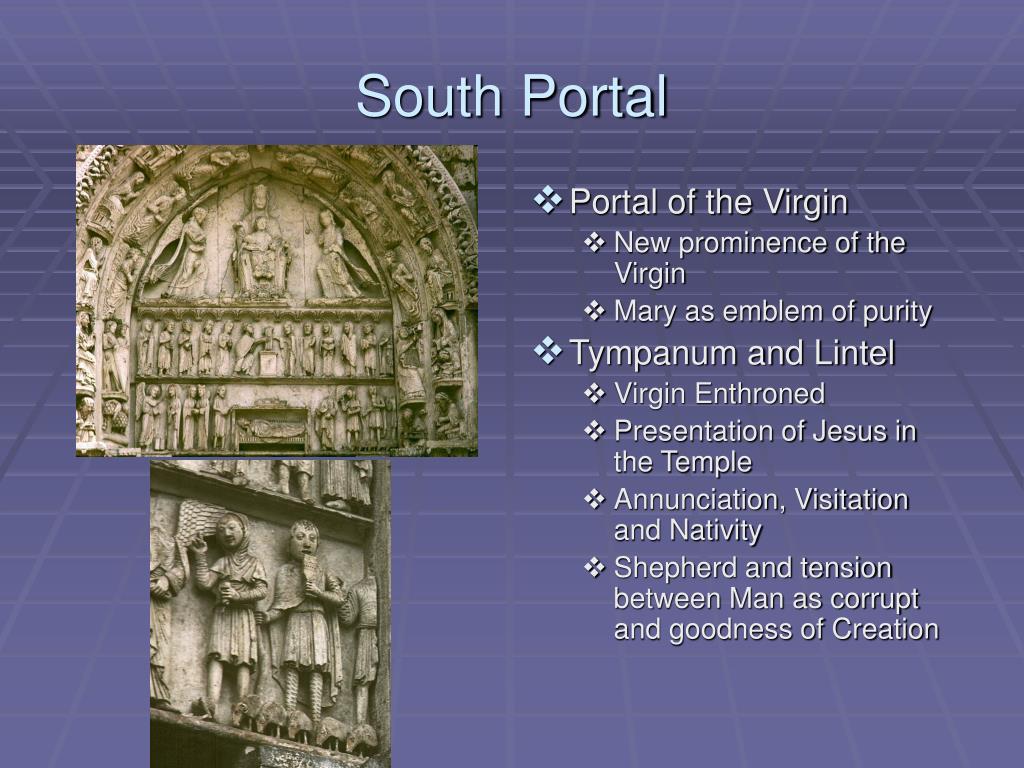 South Portal

❖ Portal of the Virgin
❖ New prominence of the Virgin
❖ Mary as emblem of purity
❖ Tympanum and Lintel
❖ Virgin Enthroned
❖ Presentation of Jesus in the Temple
❖ Annunciation, Visitation and Nativity
❖ Shepherd and tension between Man as corrupt and goodness of Creation